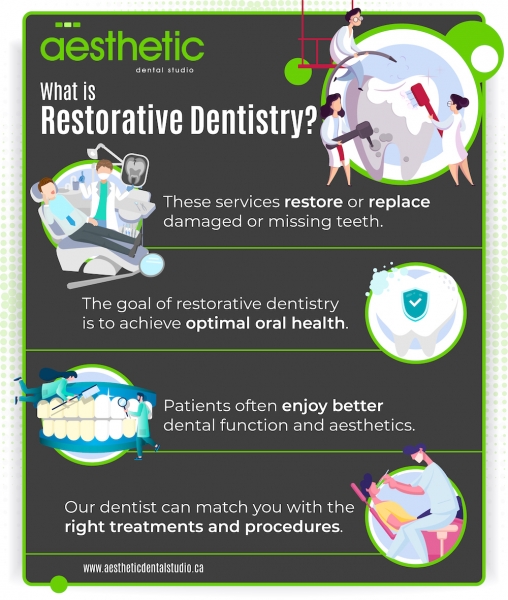 aesthetic
dental studio

What is
Restorative Dentistry?

These services restore or replace damaged or missing teeth.

The goal of restorative dentistry is to achieve optimal oral health.

Patients often enjoy better dental function and aesthetics.

Our dentist can match you with the right treatments and procedures.

www.aestheticdentalstudio.ca